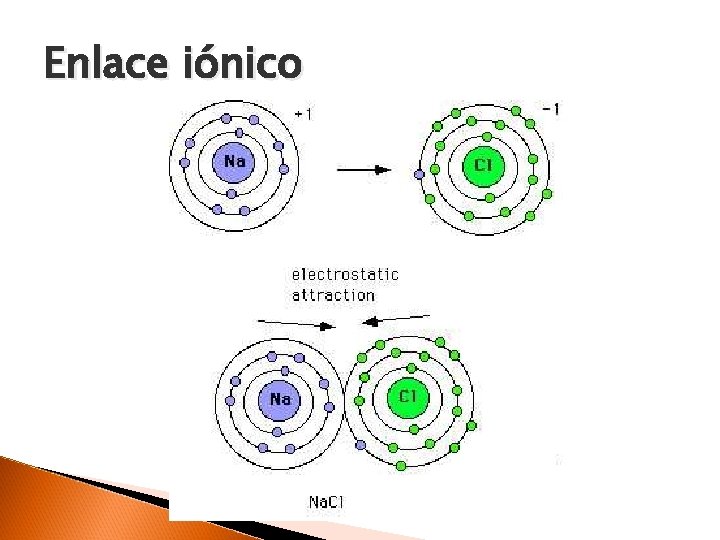 Enlace iónico

Na +1

Cl -1

electrostatic attraction

Na

Cl

NaCl